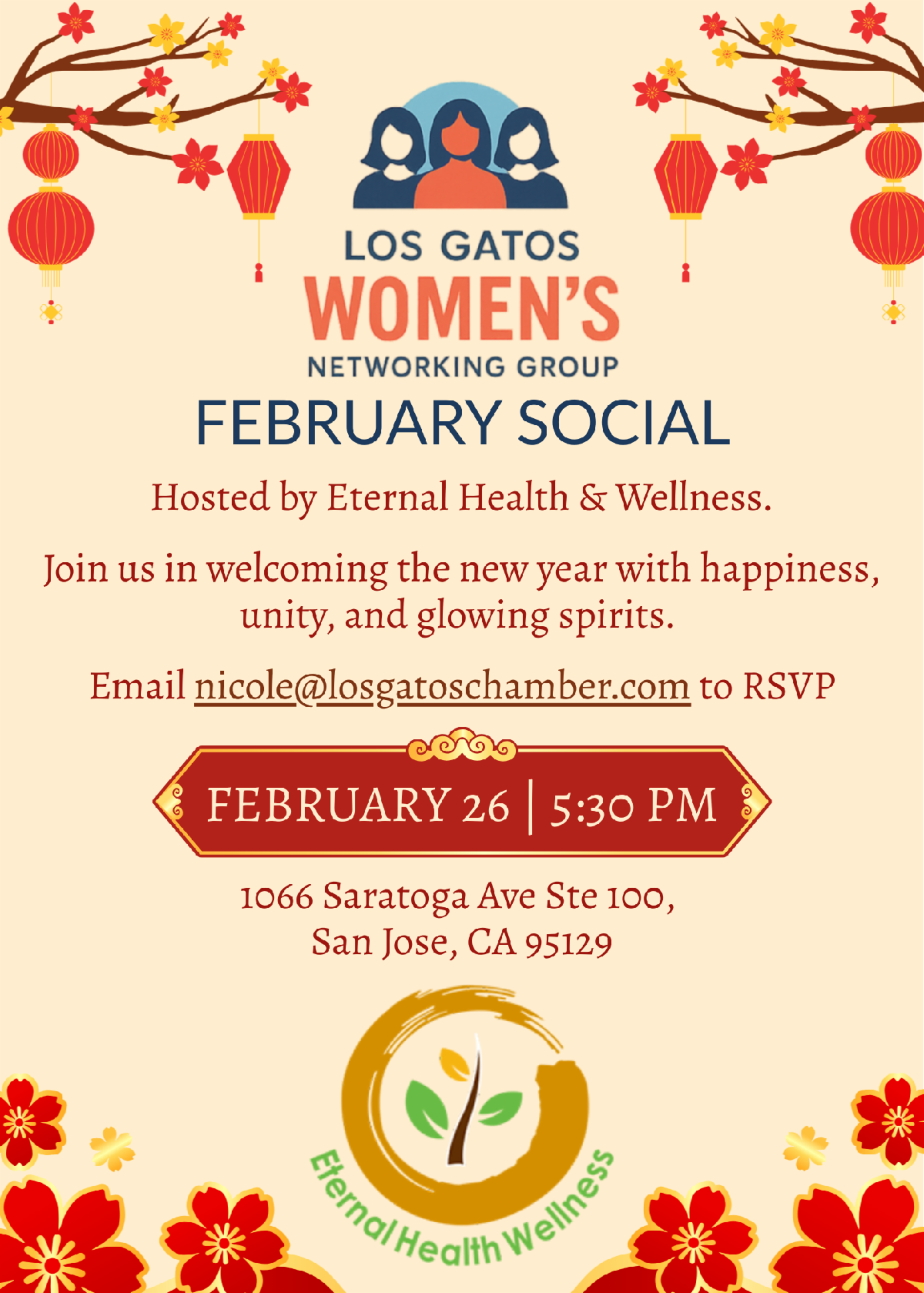 LOS GATOS
WOMEN'S
NETWORKING GROUP

FEBRUARY SOCIAL

Hosted by Eternal Health & Wellness.

Join us in welcoming the new year with happiness, unity, and glowing spirits.

Email nicole@losgatoschamber.com to RSVP

FEBRUARY 26 | 5:30 PM

1066 Saratoga Ave Ste 100,
San Jose, CA 95129

Eternal Health Wellness